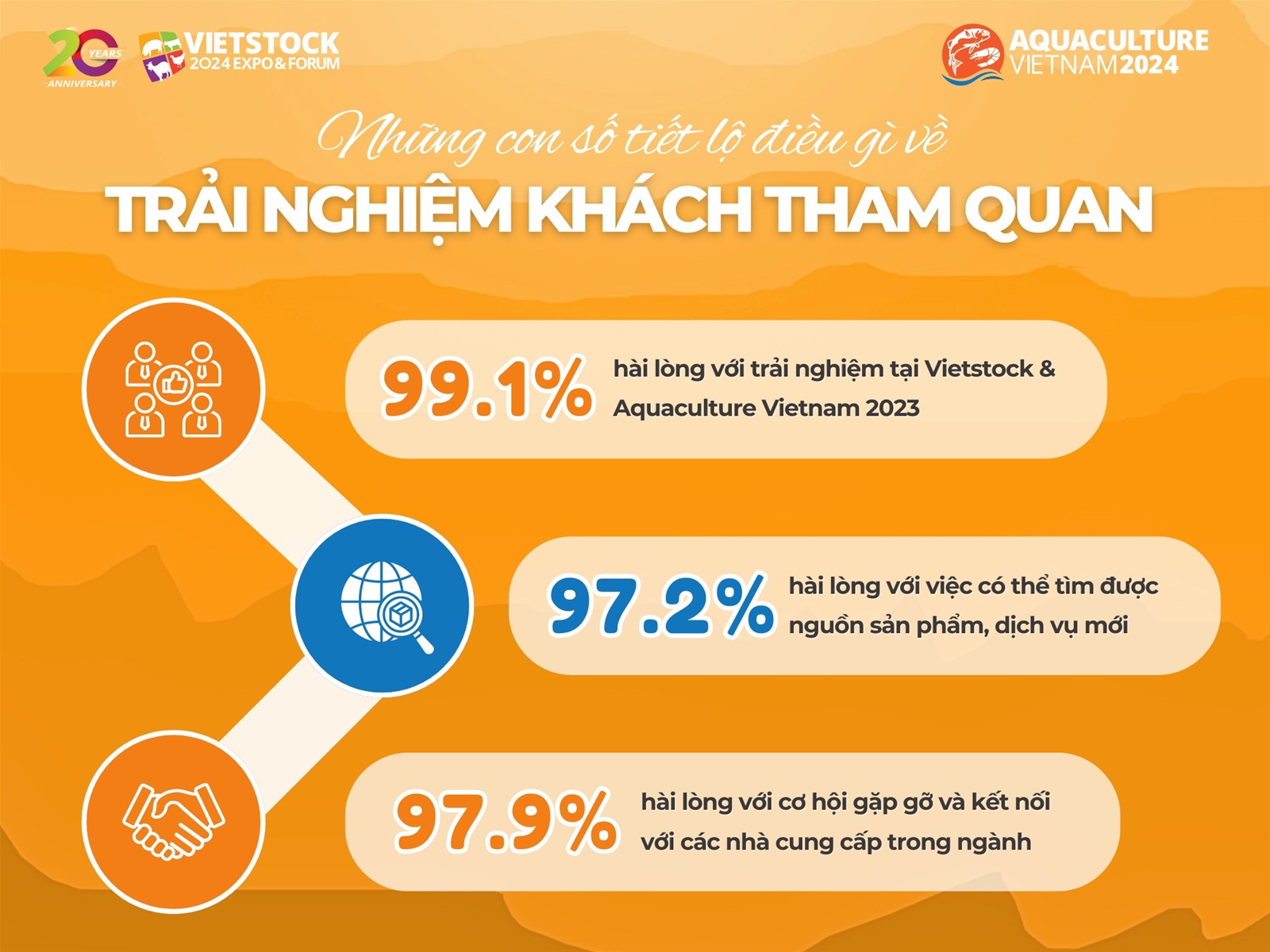 20 YEARS ANNIVERSARY

VIETSTOCK 2024 EXPO & FORUM

AQUACULTURE VIETNAM 2024

Những con số tiết lộ điều gì về

TRẢI NGHIỆM KHÁCH THAM QUAN

99.1% hài lòng với trải nghiệm tại Vietstock & Aquaculture Vietnam 2023

97.2% hài lòng với việc có thể tìm được nguồn sản phẩm, dịch vụ mới

97.9% hài lòng với cơ hội gặp gỡ và kết nối với các nhà cung cấp trong ngành